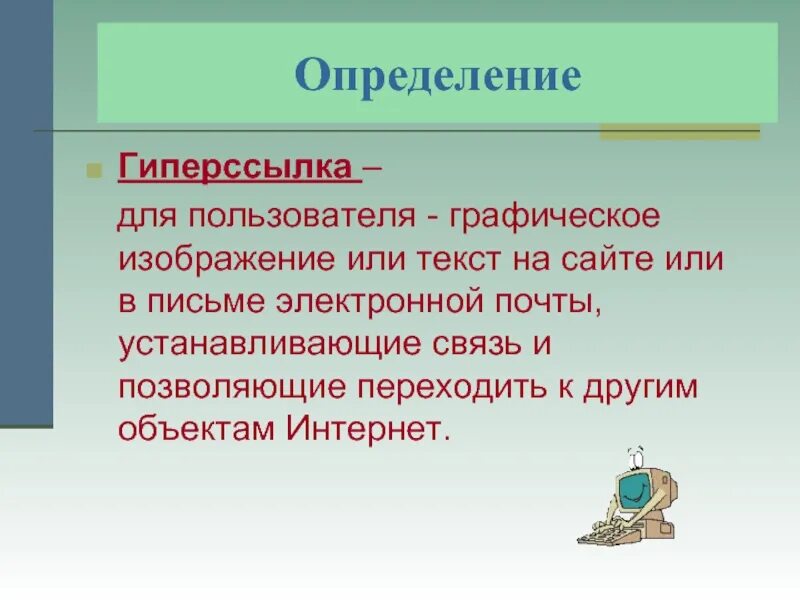 Определение

Гиперссылка –
для пользователя - графическое изображение или текст на сайте или в письме электронной почты, устанавливающие связь и позволяющие переходить к другим объектам Интернет.